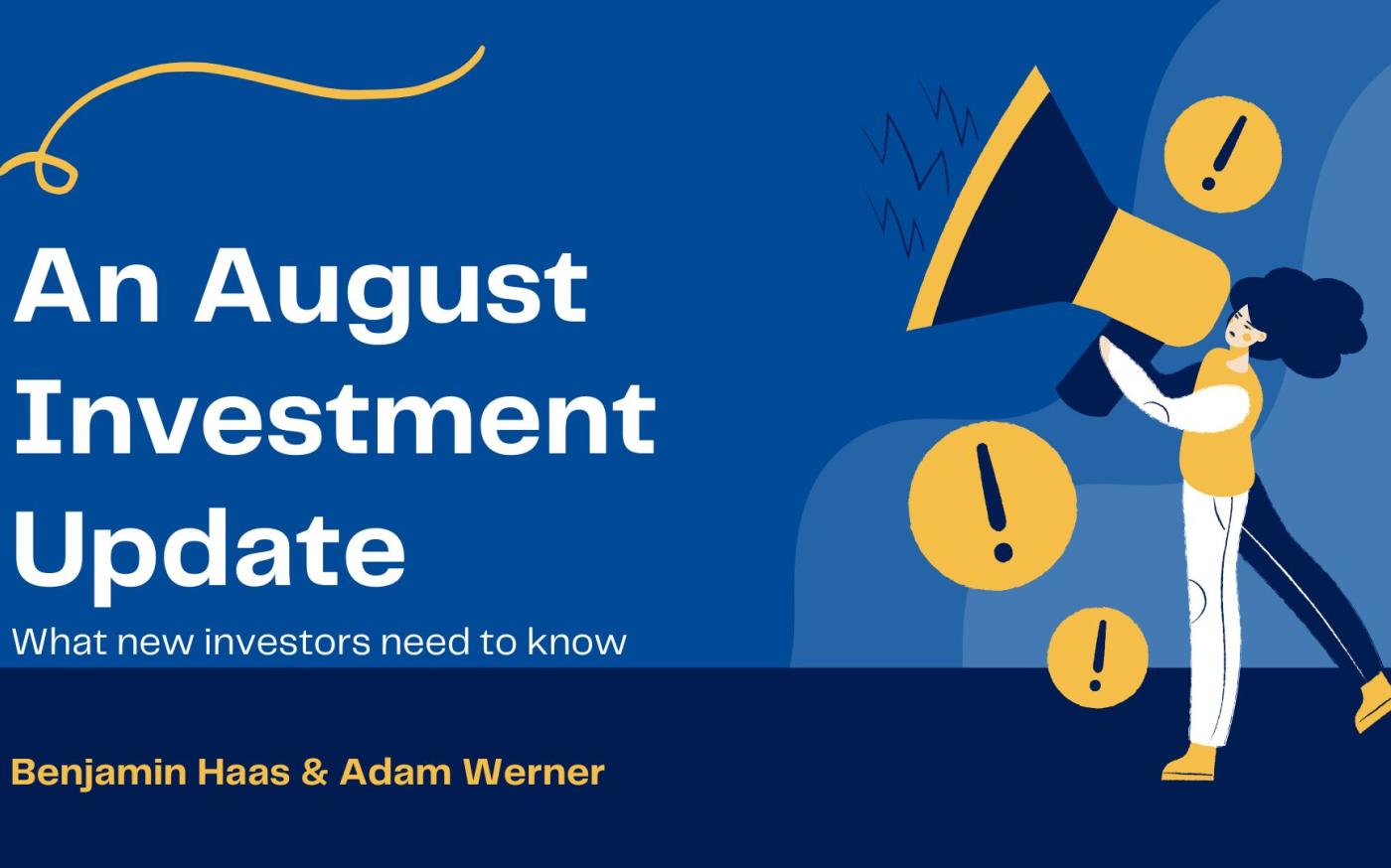 An August Investment Update

What new investors need to know

Benjamin Haas & Adam Werner